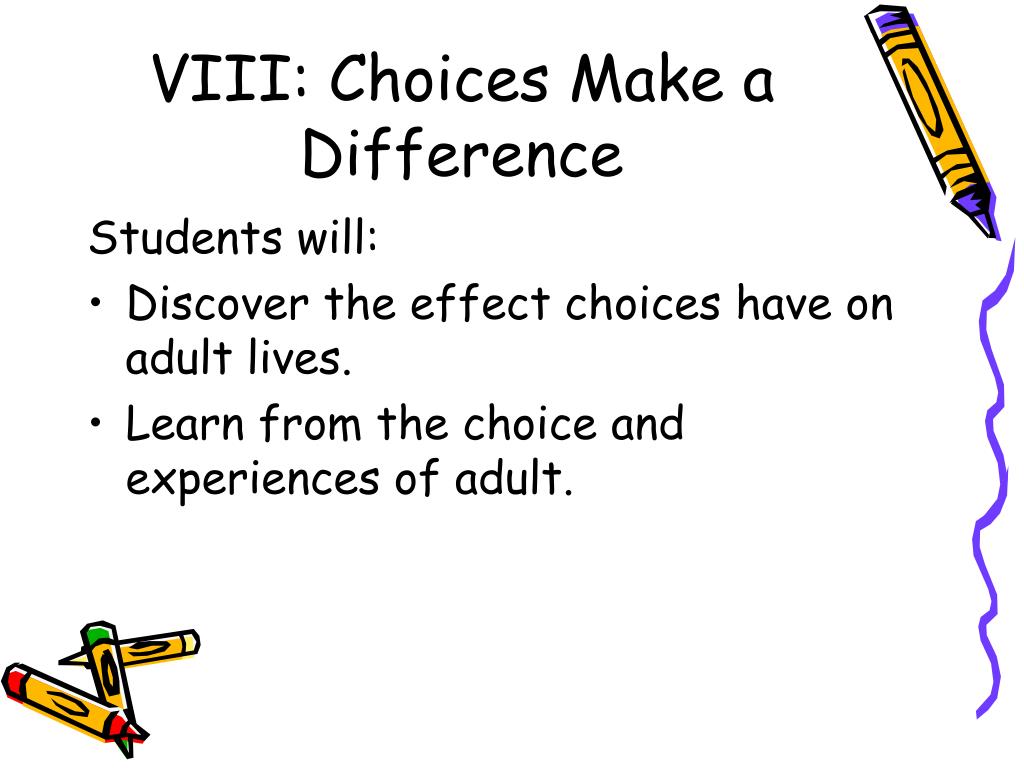 VIII: Choices Make a Difference

Students will:
• Discover the effect choices have on adult lives.
• Learn from the choice and experiences of adult.